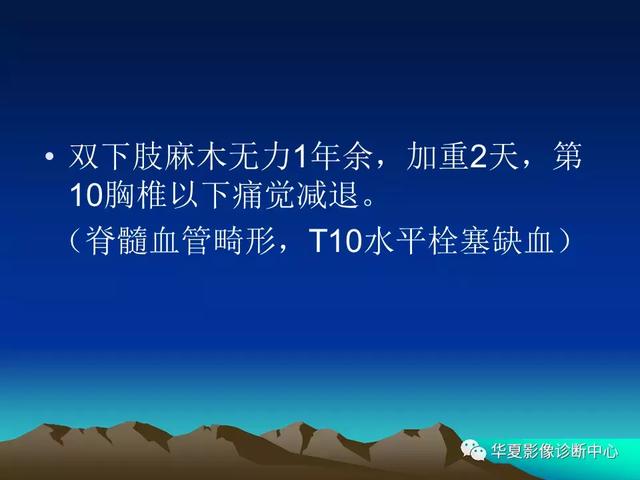 • 双下肢麻木无力1年余，加重2天，第10胸椎以下痛觉减退。

（脊髓血管畸形，T10水平栓塞缺血）

华夏影像诊断中心